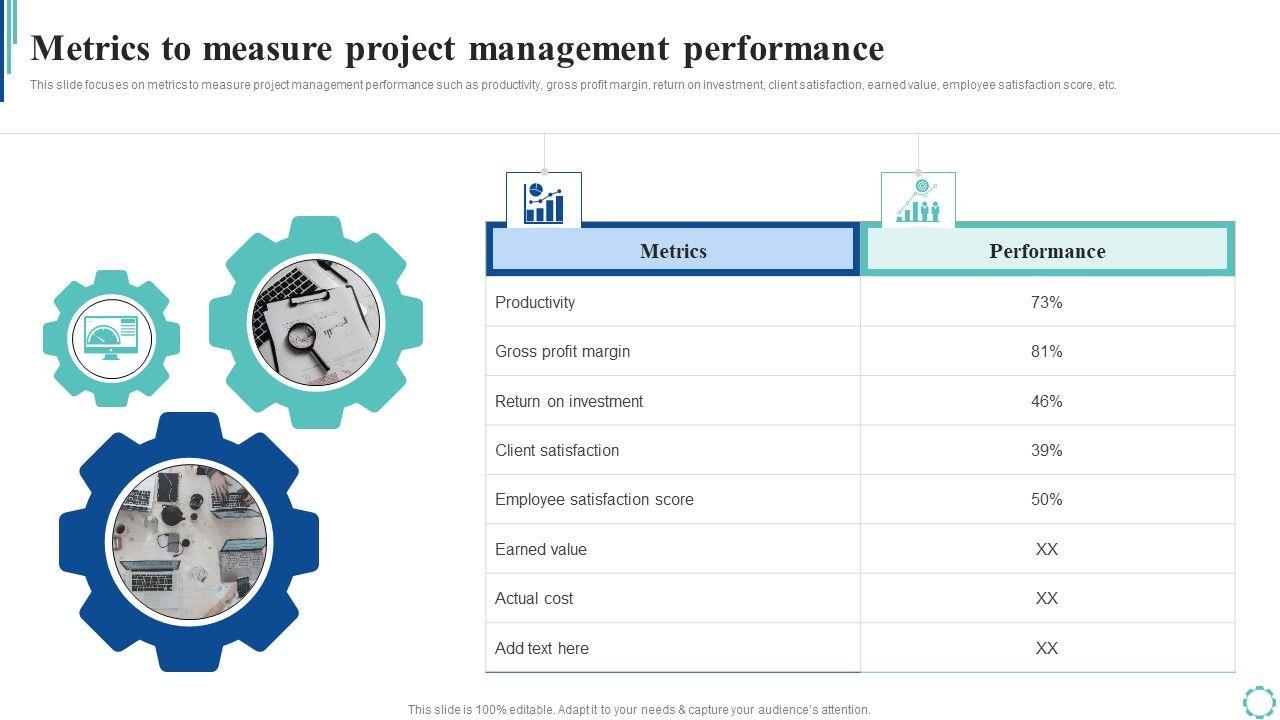 Metrics to measure project management performance

This slide focuses on metrics to measure project management performance such as productivity, gross profit margin, return on investment, client satisfaction, earned value, employee satisfaction score, etc.

| Metrics | Performance |
|---|---|
| Productivity | 73% |
| Gross profit margin | 81% |
| Return on investment | 46% |
| Client satisfaction | 39% |
| Employee satisfaction score | 50% |
| Earned value | XX |
| Actual cost | XX |
| Add text here | XX |

This slide is 100% editable. Adapt it to your needs & capture your audience's attention.